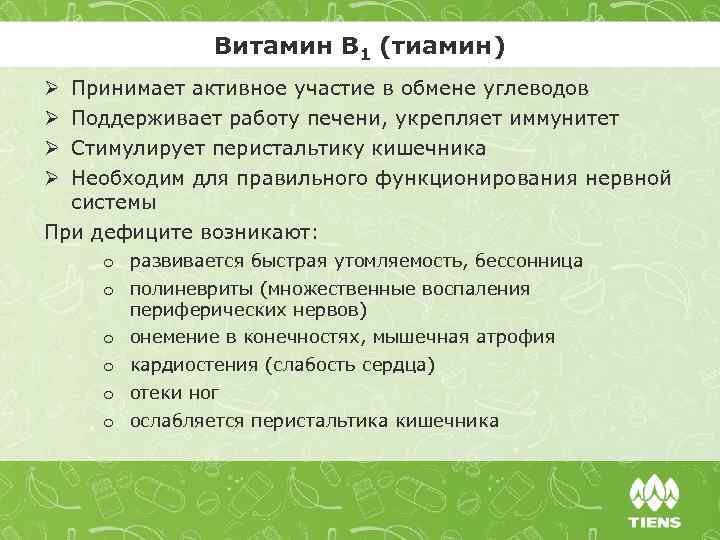 Витамин $B_1$ (тиамин)

➢ Принимает активное участие в обмене углеводов
➢ Поддерживает работу печени, укрепляет иммунитет
➢ Стимулирует перистальтику кишечника
➢ Необходим для правильного функционирования нервной системы

При дефиците возникают:

o развивается быстрая утомляемость, бессонница
o полиневриты (множественные воспаления периферических нервов)
o онемение в конечностях, мышечная атрофия
o кардиостения (слабость сердца)
o отеки ног
o ослабляется перистальтика кишечника

TIENS